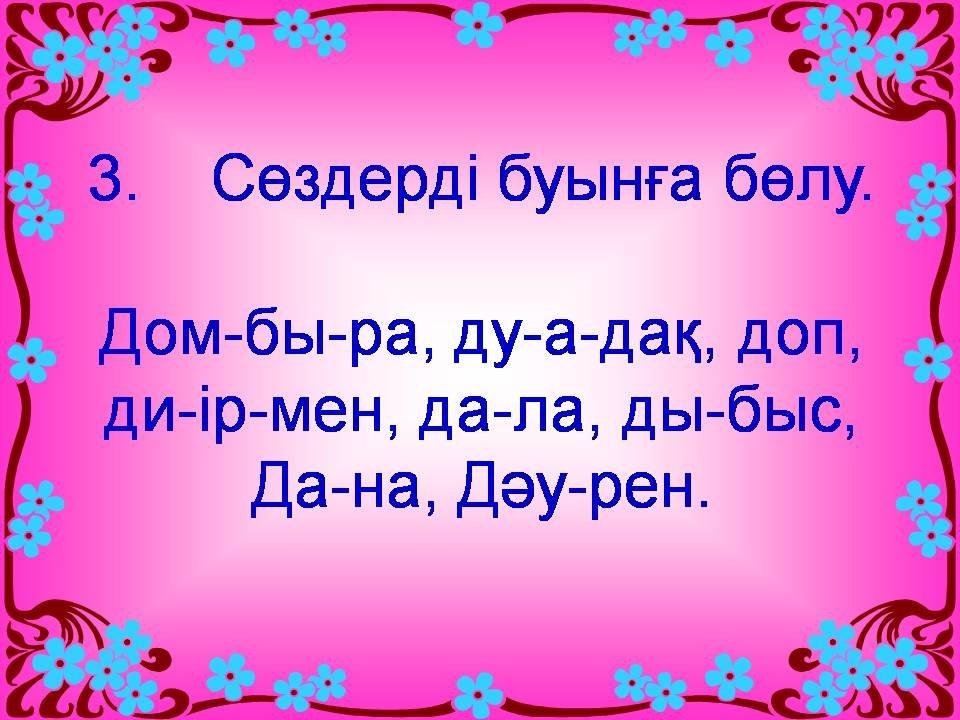 3. Сөздерді буынға бөлу.

Дом-бы-ра, ду-а-дақ, доп, ди-ір-мен, да-ла, ды-быс, Да-на, Дәу-рен.